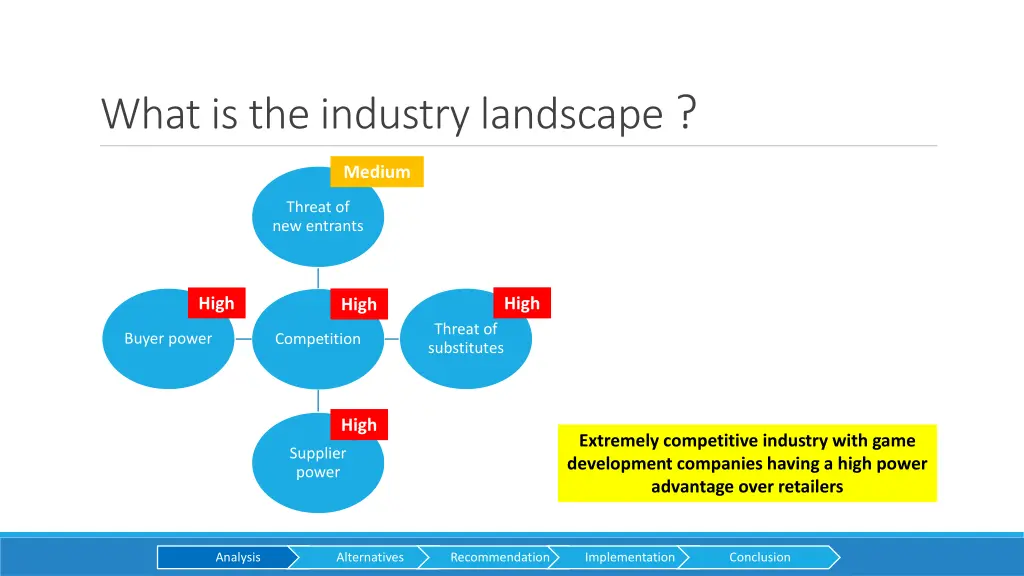 What is the industry landscape ?

Medium

Threat of new entrants

High

Buyer power

High

Competition

High

Threat of substitutes

High

Supplier power

Extremely competitive industry with game development companies having a high power advantage over retailers

Analysis

Alternatives

Recommendation

Implementation

Conclusion